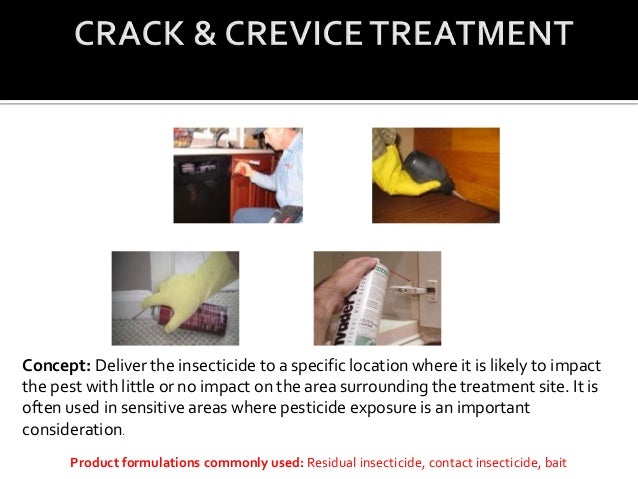 CRACK & CREVICE TREATMENT

vader

Concept: Deliver the insecticide to a specific location where it is likely to impact the pest with little or no impact on the area surrounding the treatment site. It is often used in sensitive areas where pesticide exposure is an important consideration.

Product formulations commonly used: Residual insecticide, contact insecticide, bait